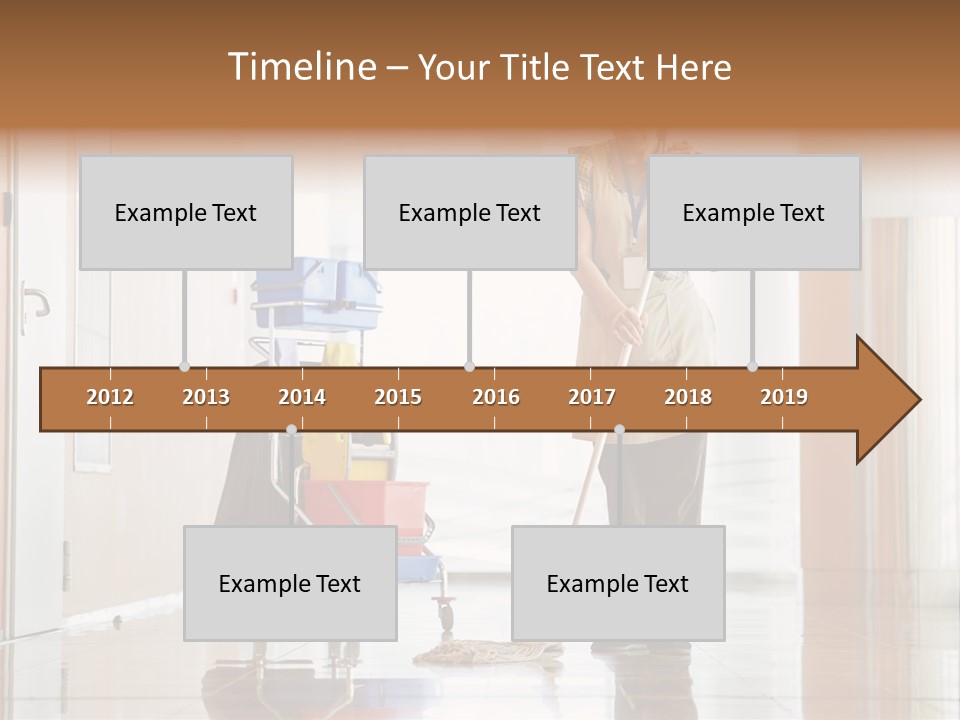 Timeline – Your Title Text Here

Example Text

Example Text

Example Text

2012 2013 2014 2015 2016 2017 2018 2019

Example Text

Example Text